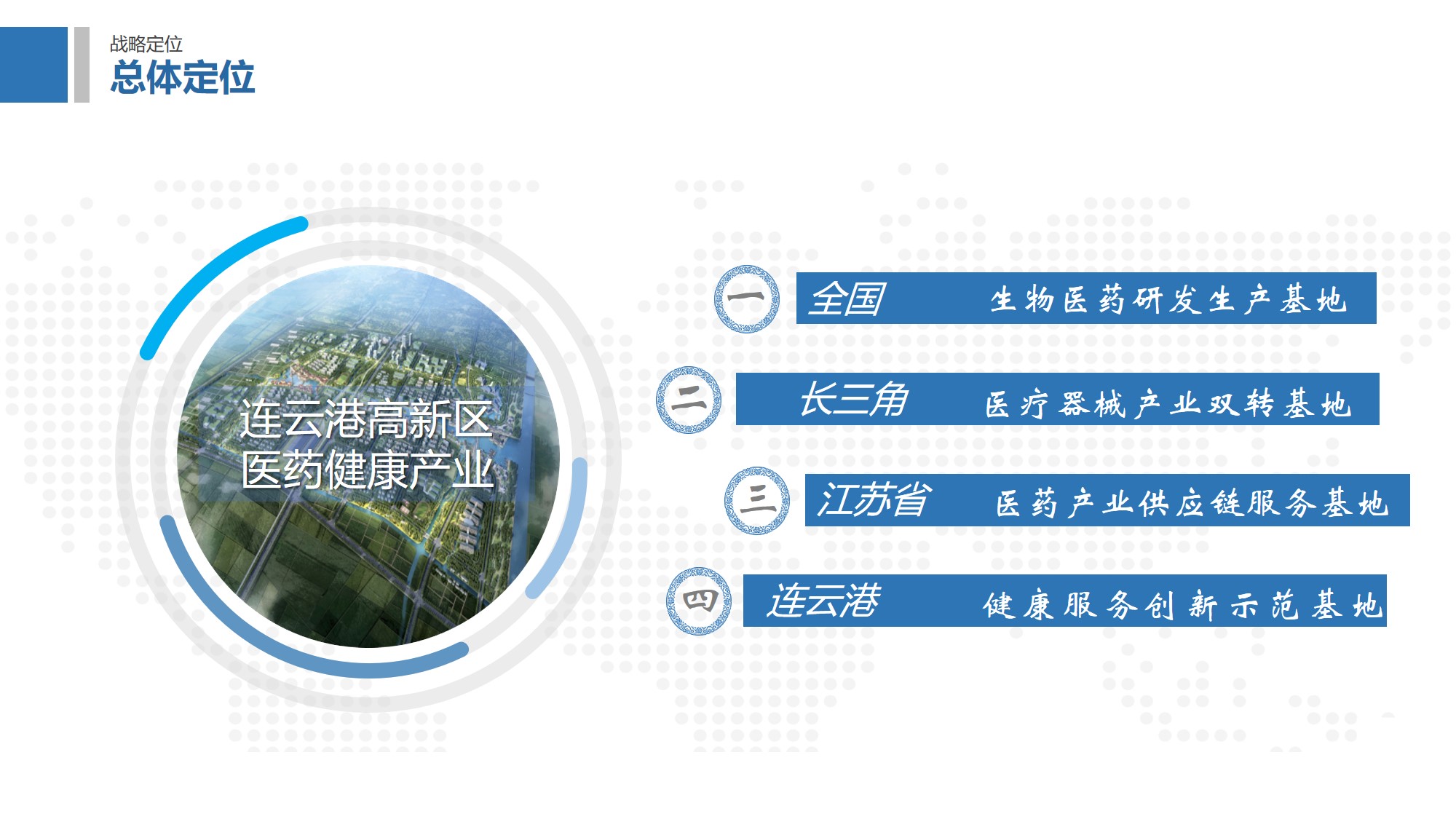 战略定位
总体定位

连云港高新区
医药健康产业

一 全国 生物医药研发生产基地

二 长三角 医疗器械产业双转基地

三 江苏省 医药产业供应链服务基地

四 连云港 健康服务创新示范基地